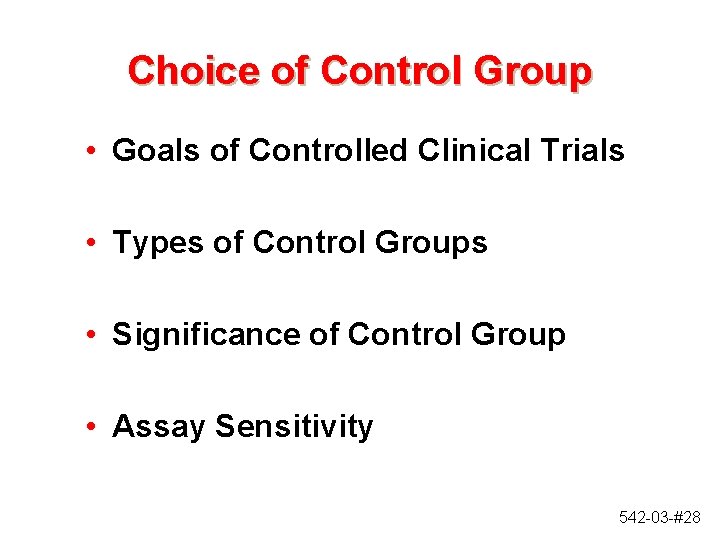 Choice of Control Group

• Goals of Controlled Clinical Trials

• Types of Control Groups

• Significance of Control Group

• Assay Sensitivity

542-03-#28